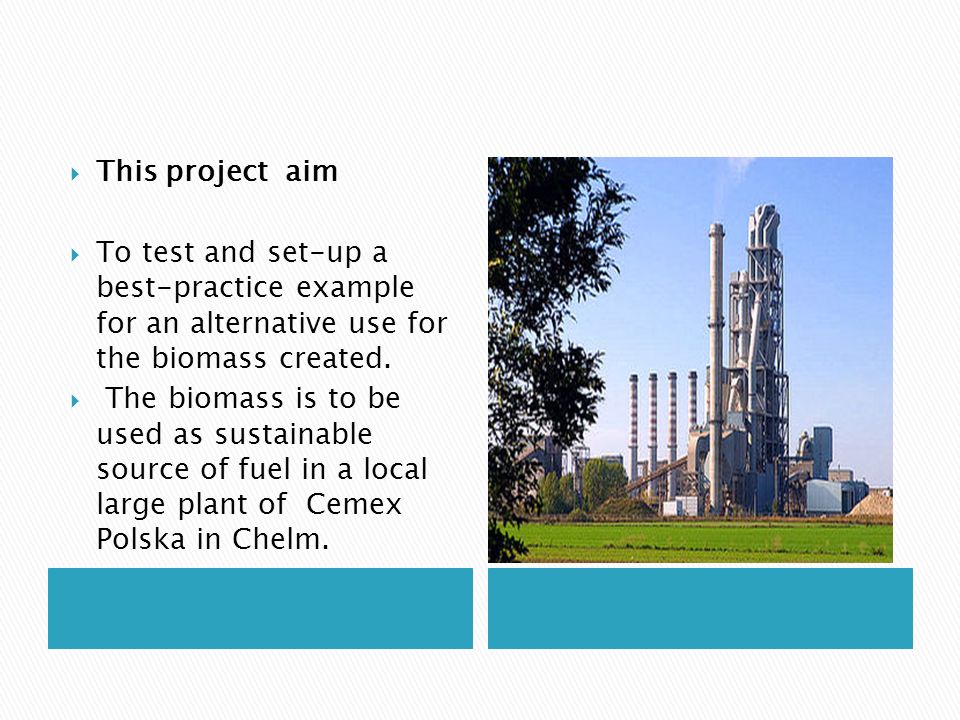 This project aim

To test and set-up a best-practice example for an alternative use for the biomass created.

The biomass is to be used as sustainable source of fuel in a local large plant of Cemex Polska in Chelm.